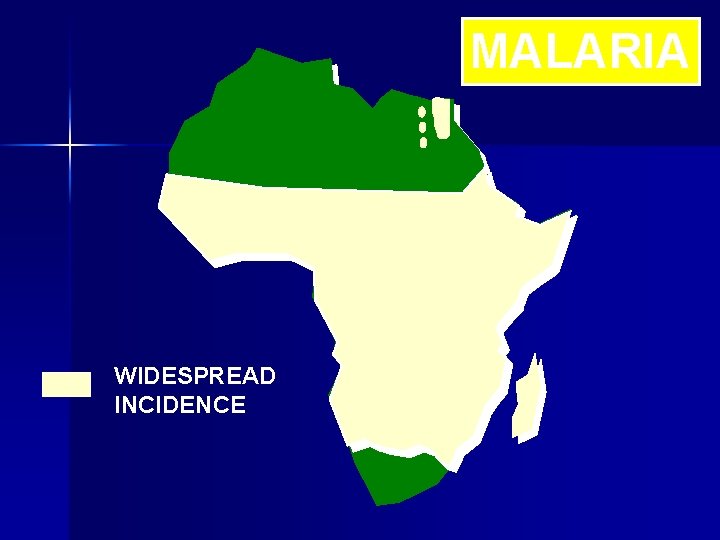 MALARIA

WIDESPREAD INCIDENCE